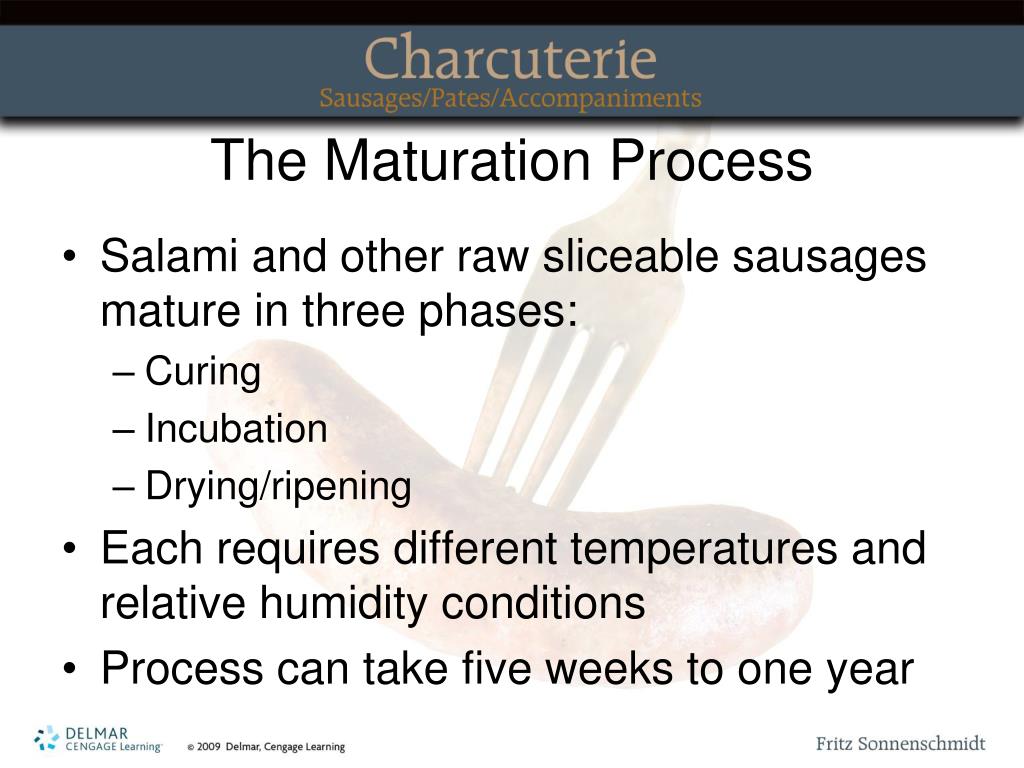 Charcuterie
Sausages/Pates/Accompaniments

The Maturation Process

• Salami and other raw sliceable sausages mature in three phases:
– Curing
– Incubation
– Drying/ripening
• Each requires different temperatures and relative humidity conditions
• Process can take five weeks to one year

DELMAR
CENGAGE Learning
© 2009 Delmar, Cengage Learning

Fritz Sonnenschmidt